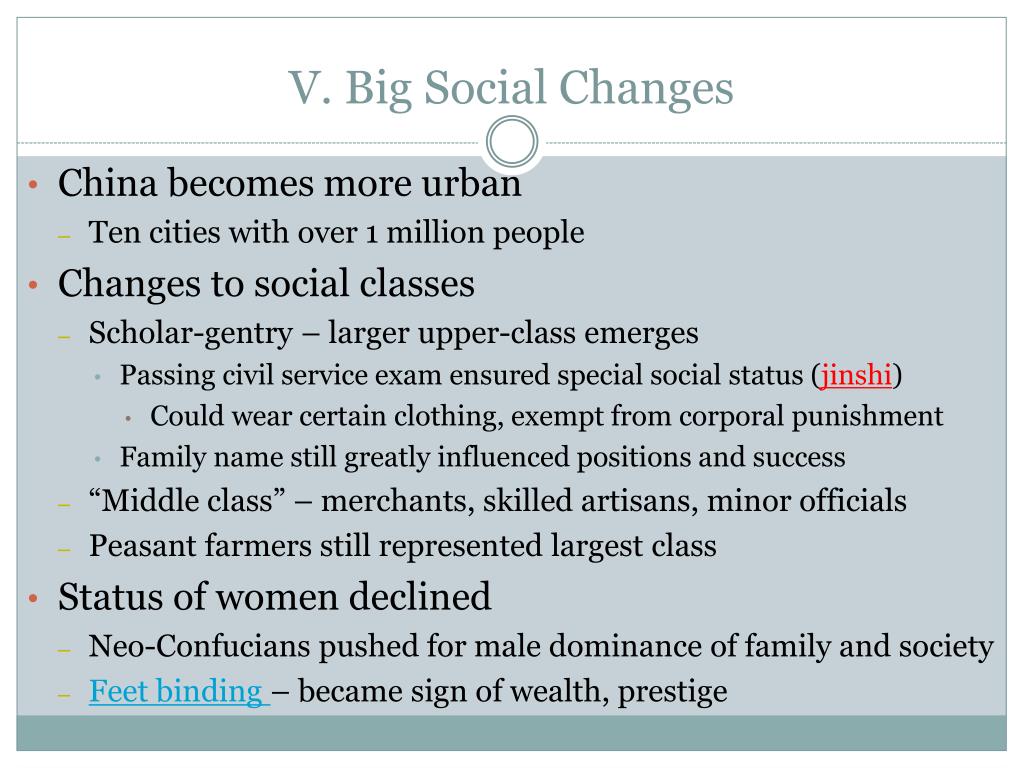 V. Big Social Changes

• China becomes more urban
– Ten cities with over 1 million people
• Changes to social classes
– Scholar-gentry – larger upper-class emerges
• Passing civil service exam ensured special social status (jinshi)
• Could wear certain clothing, exempt from corporal punishment
• Family name still greatly influenced positions and success
– “Middle class” – merchants, skilled artisans, minor officials
– Peasant farmers still represented largest class
• Status of women declined
– Neo-Confucians pushed for male dominance of family and society
– Feet binding – became sign of wealth, prestige